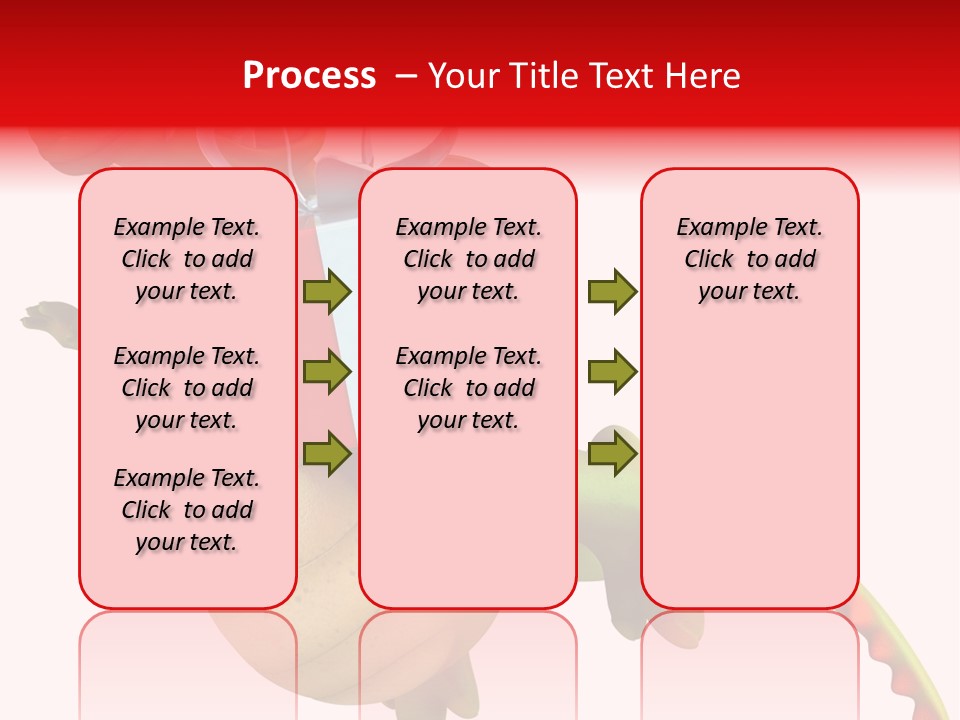 Process – Your Title Text Here

Example Text. Click to add your text.

Example Text. Click to add your text.

Example Text. Click to add your text.

Example Text. Click to add your text.

Example Text. Click to add your text.

Example Text. Click to add your text.